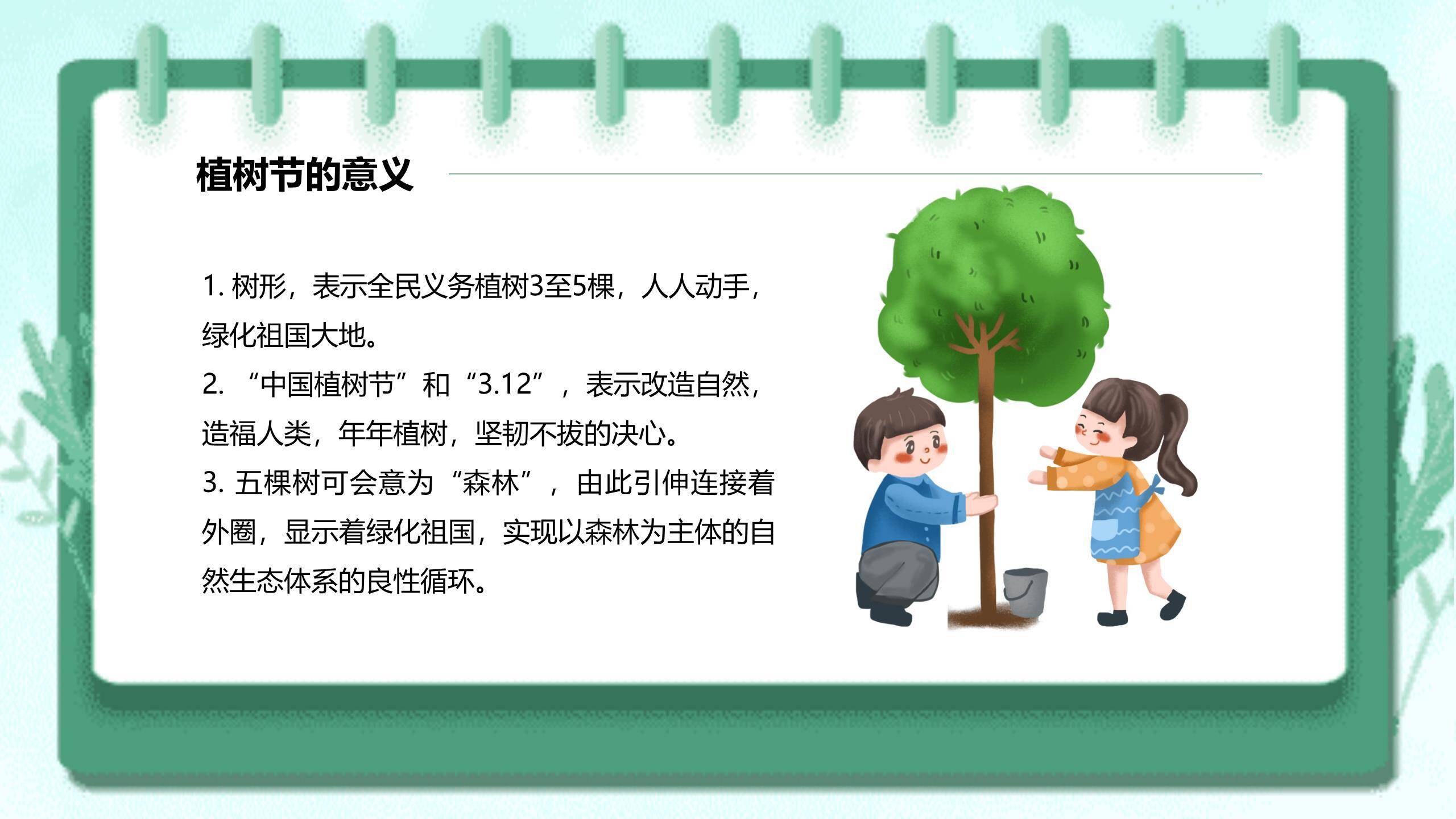 植树节的意义

1. 树形，表示全民义务植树3至5棵，人人动手，绿化祖国大地。
2. “中国植树节”和“3.12”，表示改造自然，造福人类，年年植树，坚韧不拔的决心。
3. 五棵树可会意为“森林”，由此引伸连接着外圈，显示着绿化祖国，实现以森林为主体的自然生态体系的良性循环。